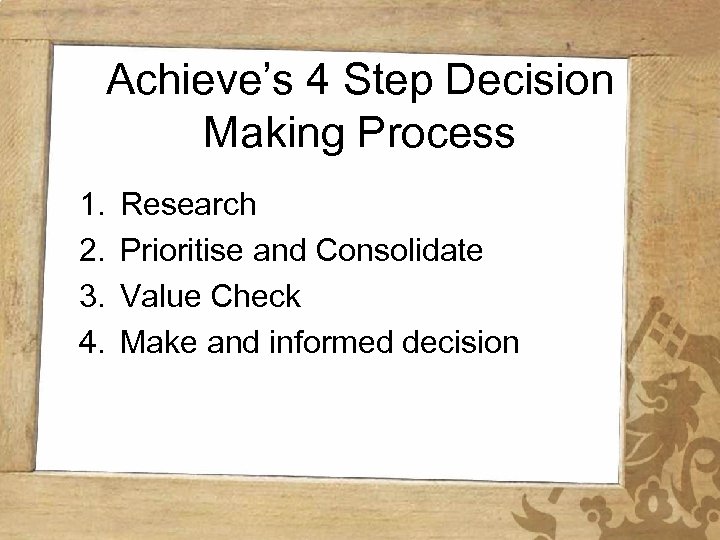 Achieve’s 4 Step Decision Making Process

1. Research
2. Prioritise and Consolidate
3. Value Check
4. Make and informed decision